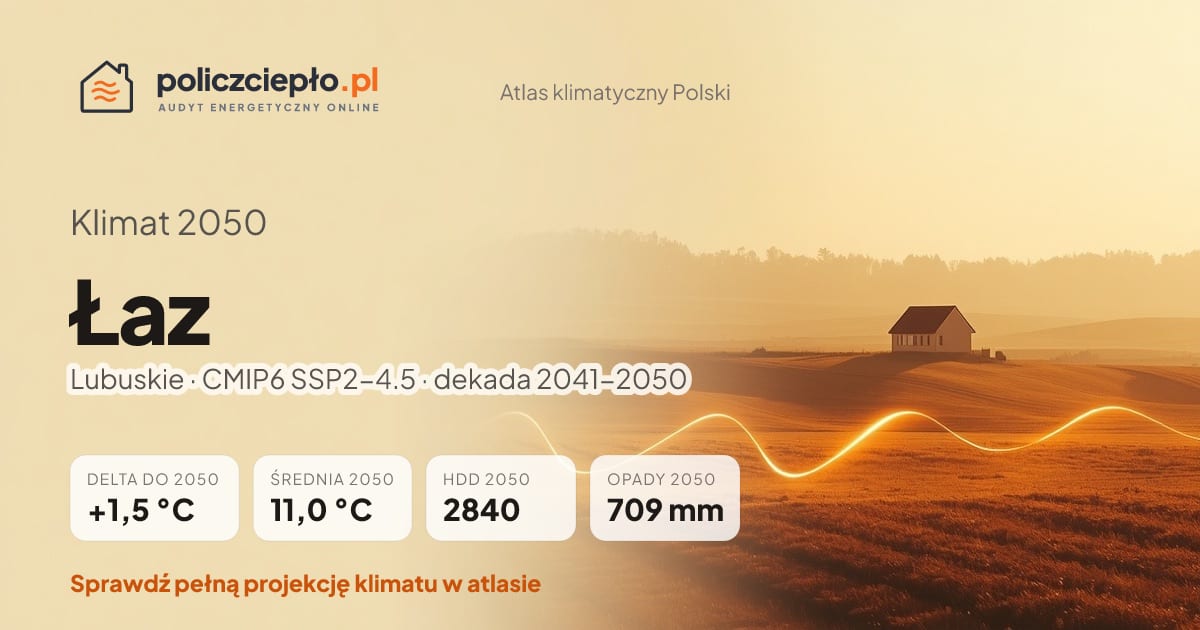 policzciepło.pl
AUDYT ENERGETYCZNY ONLINE

Atlas klimatyczny Polski

Klimat 2050

Łaz

Lubuskie · CMIP6 SSP2–4.5 · dekada 2041–2050

DELTA DO 2050
+1,5 °C

ŚREDNIA 2050
11,0 °C

HDD 2050
2840

OPADY 2050
709 mm

Sprawdź pełną projekcję klimatu w atlasie